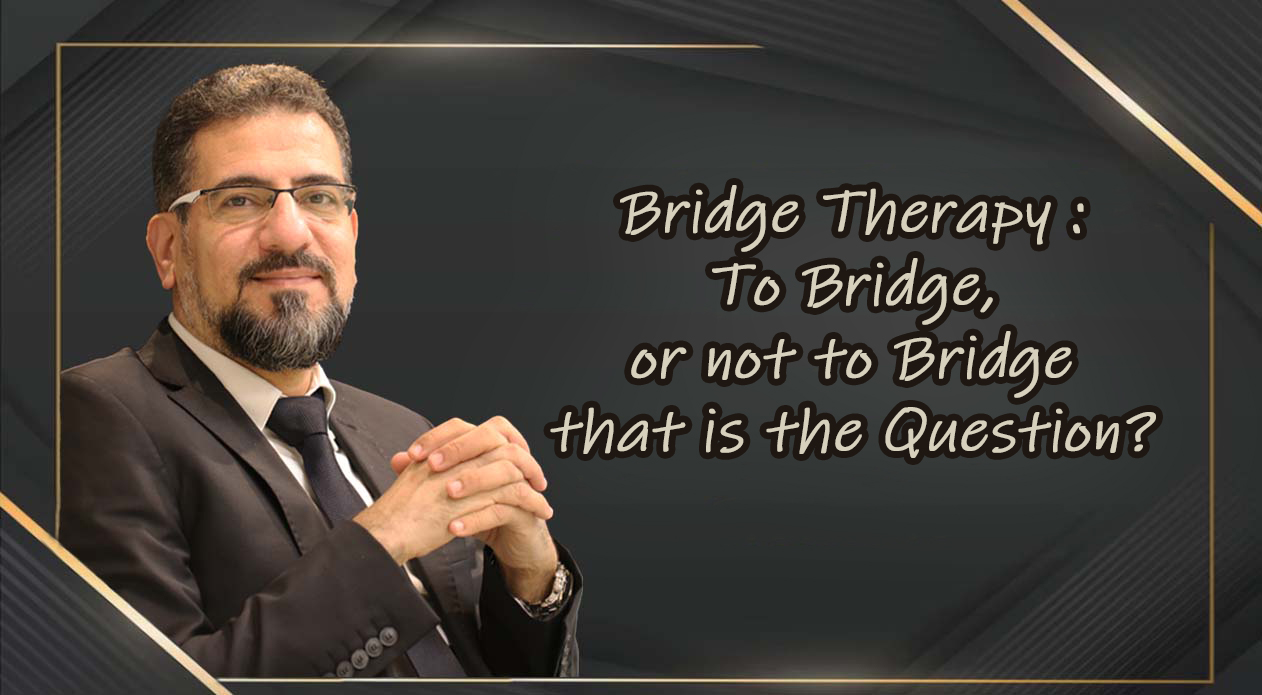 Bridge Therapy :
To Bridge,
or not to Bridge
that is the Question?